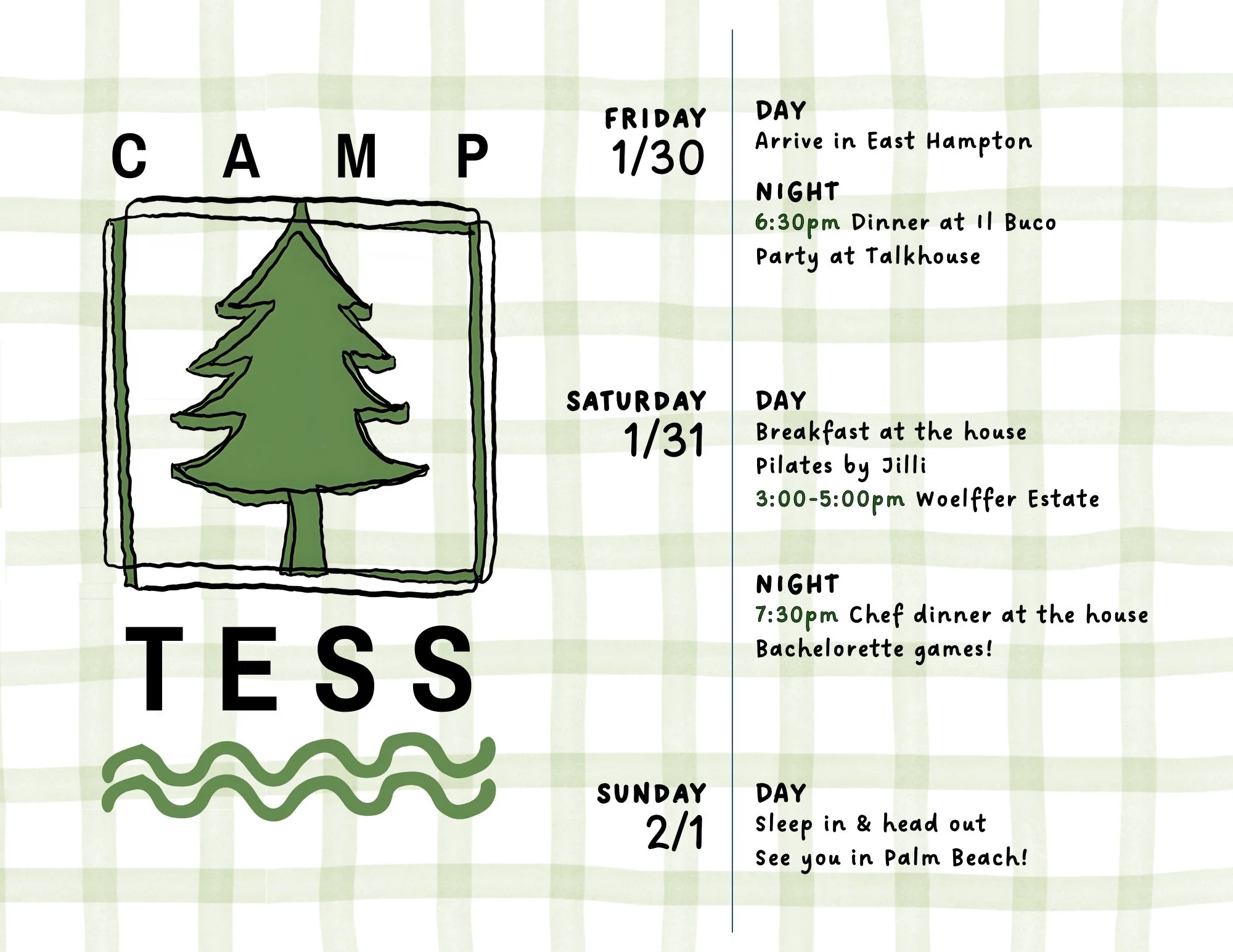 CAMP

TESS

FRIDAY
1/30

DAY
Arrive in East Hampton

NIGHT
6:30pm Dinner at Il Buco
Party at Talkhouse

SATURDAY
1/31

DAY
Breakfast at the house
Pilates by Jilli
3:00-5:00pm Woelffer Estate

NIGHT
7:30pm Chef dinner at the house
Bachelorette games!

SUNDAY
2/1

DAY
Sleep in & head out
See you in Palm Beach!